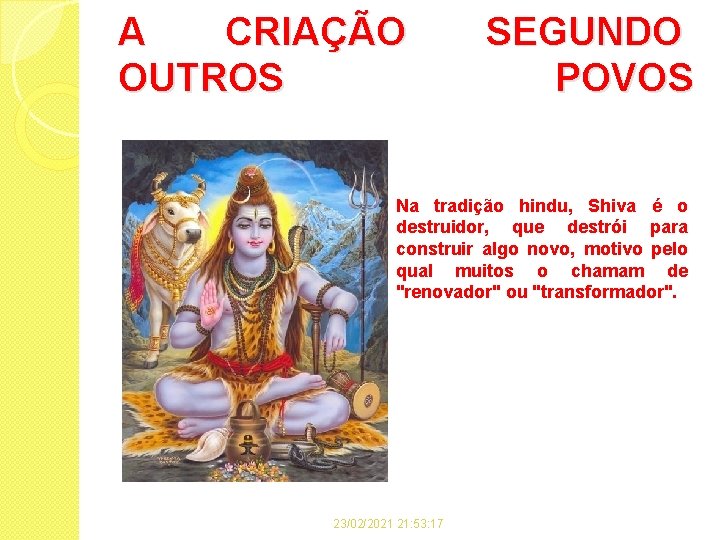 A CRIAÇÃO SEGUNDO OUTROS POVOS

Na tradição hindu, Shiva é o destruidor, que destrói para construir algo novo, motivo pelo qual muitos o chamam de "renovador" ou "transformador".

23/02/2021 21:53:17